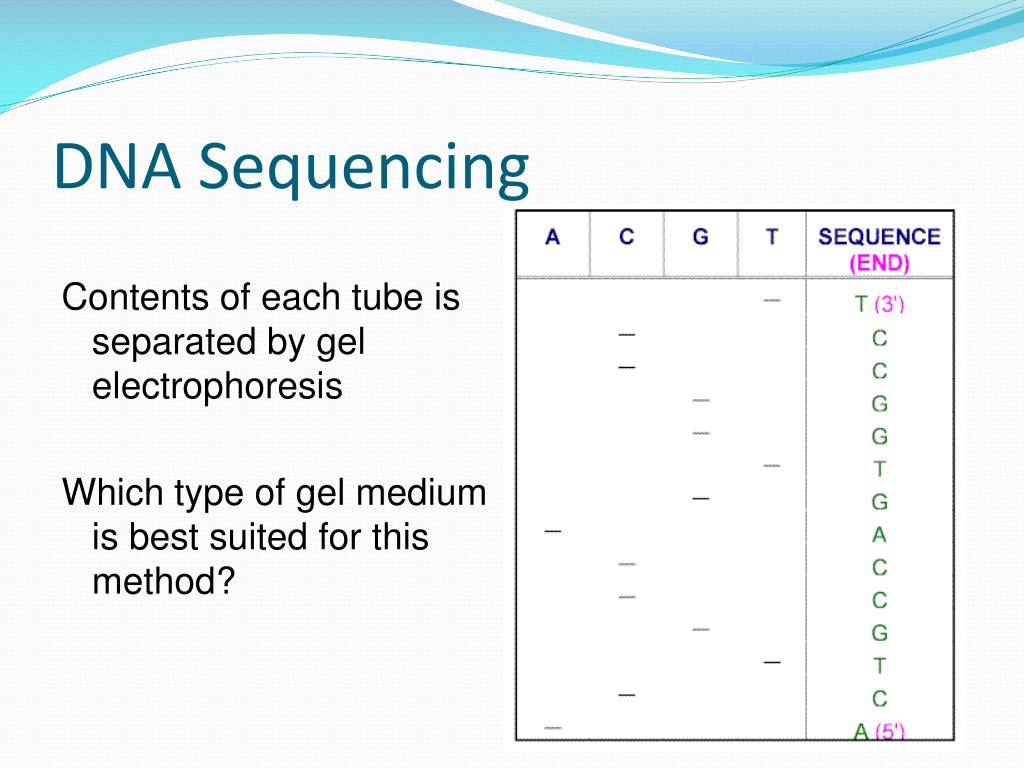 DNA Sequencing

Contents of each tube is separated by gel electrophoresis

Which type of gel medium is best suited for this method?

| A | C | G | T | SEQUENCE (END) |
|---|---|---|---|---|
| | | | — | T (3') |
| | — | | | C |
| | — | | | C |
| | | — | | G |
| | | — | | G |
| | | | — | T |
| | | — | | G |
| — | | | | A |
| | — | | | C |
| | — | | | C |
| | | — | | G |
| | | | — | T |
| | — | | | C |
| — | | | | A (5') |